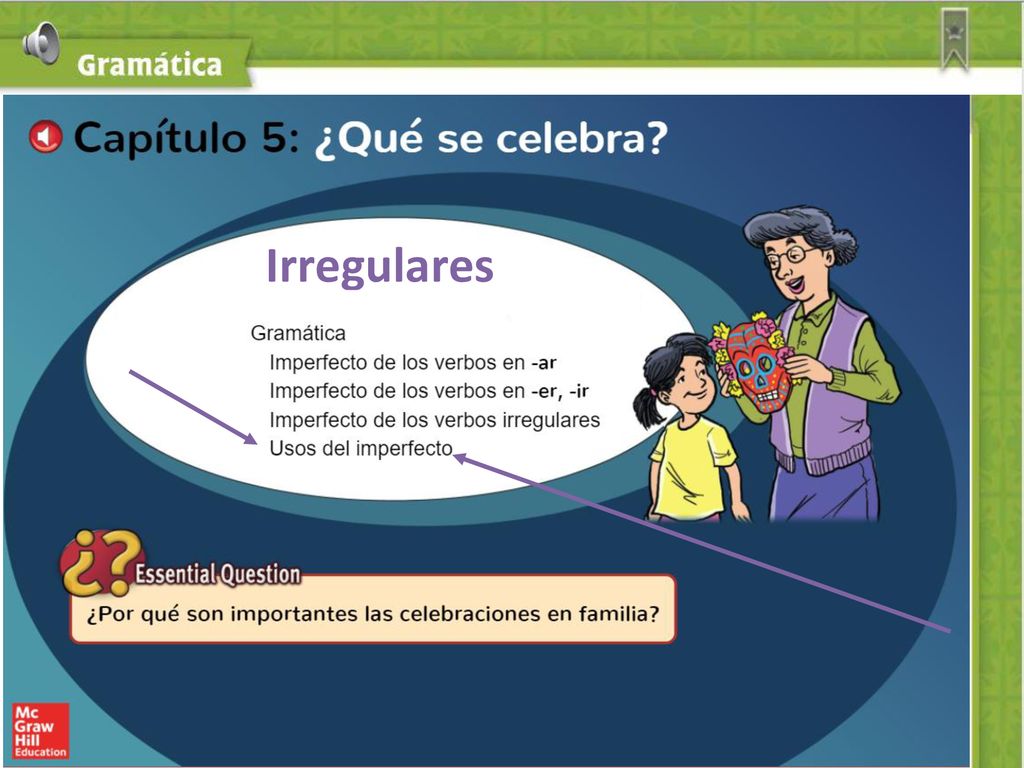 Gramática

Capítulo 5: ¿Qué se celebra?

Irregulares

Gramática
Imperfecto de los verbos en -ar
Imperfecto de los verbos en -er, -ir
Imperfecto de los verbos irregulares
Usos del imperfecto

¿? Essential Question
¿Por qué son importantes las celebraciones en familia?

Mc Graw Hill Education